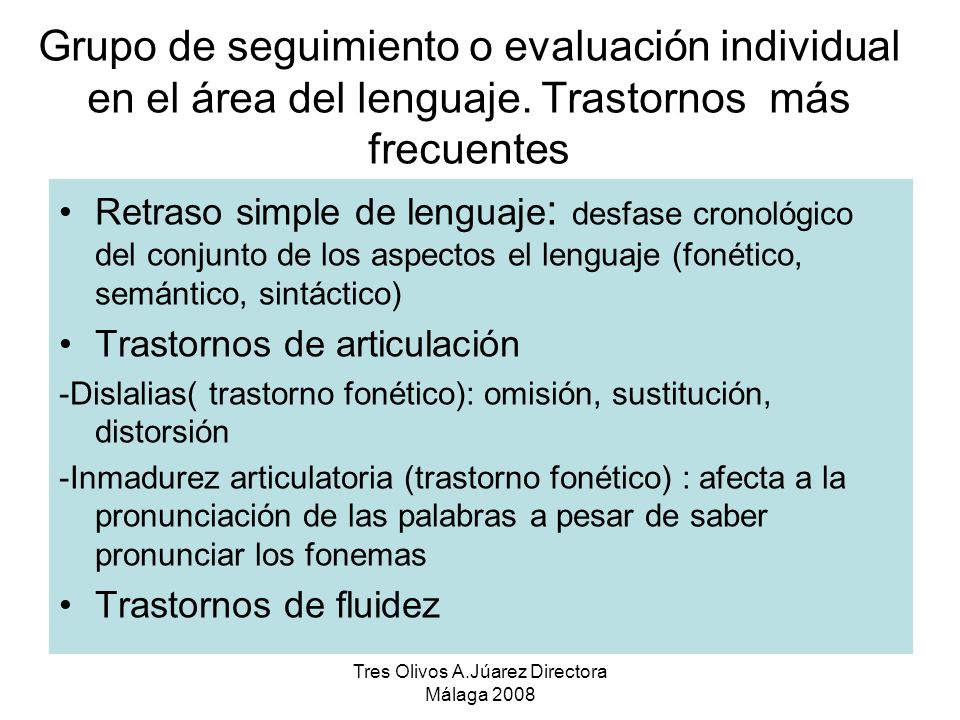 Grupo de seguimiento o evaluación individual en el área del lenguaje. Trastornos más frecuentes

• Retraso simple de lenguaje: desfase cronológico del conjunto de los aspectos el lenguaje (fonético, semántico, sintáctico)

• Trastornos de articulación

-Dislalias( trastorno fonético): omisión, sustitución, distorsión

-Inmadurez articulatoria (trastorno fonético) : afecta a la pronunciación de las palabras a pesar de saber pronunciar los fonemas

• Trastornos de fluidez

Tres Olivos A.Júarez Directora Málaga 2008